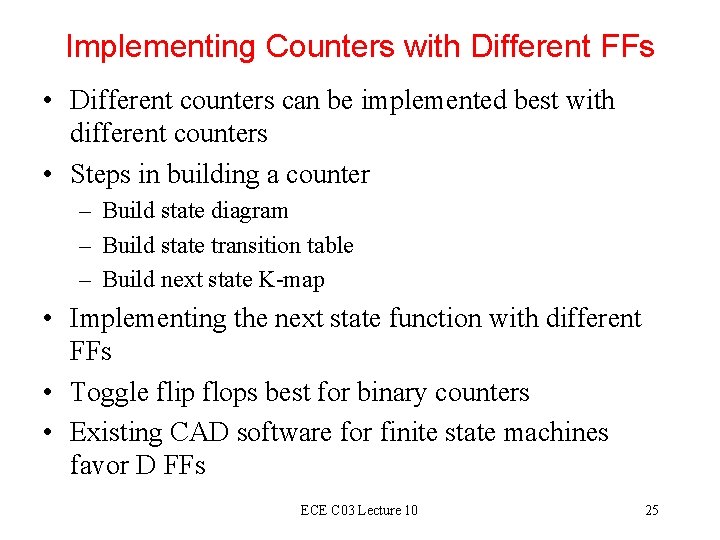 Implementing Counters with Different FFs

• Different counters can be implemented best with different counters
• Steps in building a counter
– Build state diagram
– Build state transition table
– Build next state K-map
• Implementing the next state function with different FFs
• Toggle flip flops best for binary counters
• Existing CAD software for finite state machines favor D FFs

ECE C03 Lecture 10

25